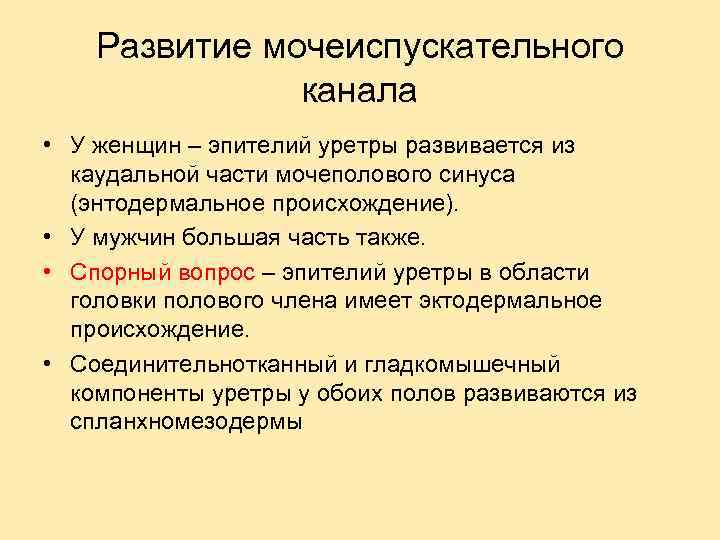 Развитие мочеиспускательного канала

• У женщин – эпителий уретры развивается из каудальной части мочеполового синуса (энтодермальное происхождение).
• У мужчин большая часть также.
• Спорный вопрос – эпителий уретры в области головки полового члена имеет эктодермальное происхождение.
• Соединительнотканный и гладкомышечный компоненты уретры у обоих полов развиваются из спланхномезодермы